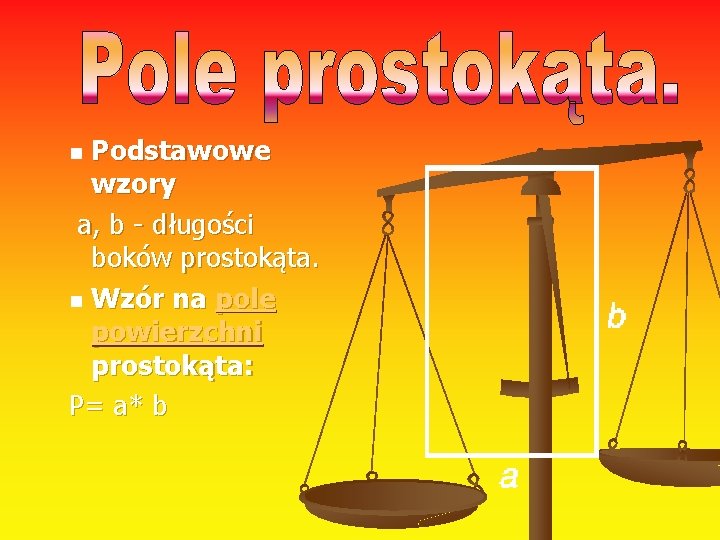 Pole prostokąta.

Podstawowe wzory

a, b - długości boków prostokąta.

Wzór na pole powierzchni prostokąta:

P= a* b

b

a